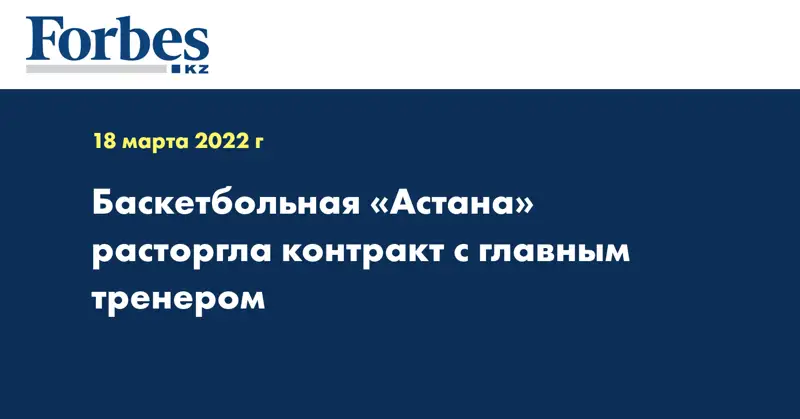 Forbes
KZ

18 марта 2022 г

Баскетбольная «Астана» расторгла контракт с главным тренером